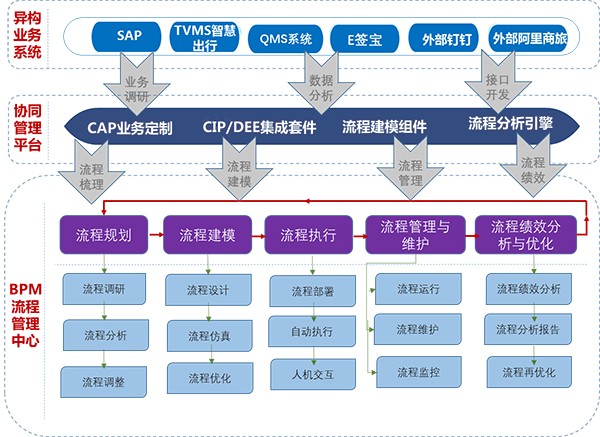 异构业务系统

SAP
TVMS智慧出行
QMS系统
E签宝
外部钉钉
外部阿里商旅

业务调研
数据分析
接口开发

协同管理平台

CAP业务定制
CIP/DEE集成套件
流程建模组件
流程分析引擎

流程梳理
流程建模
流程管理
流程绩效

BPM流程管理中心

流程规划
流程建模
流程执行
流程管理与维护
流程绩效分析与优化

流程调研
流程分析
流程调整

流程设计
流程仿真
流程优化

流程部署
自动执行
人机交互

流程运行
流程维护
流程监控

流程绩效分析
流程分析报告
流程再优化